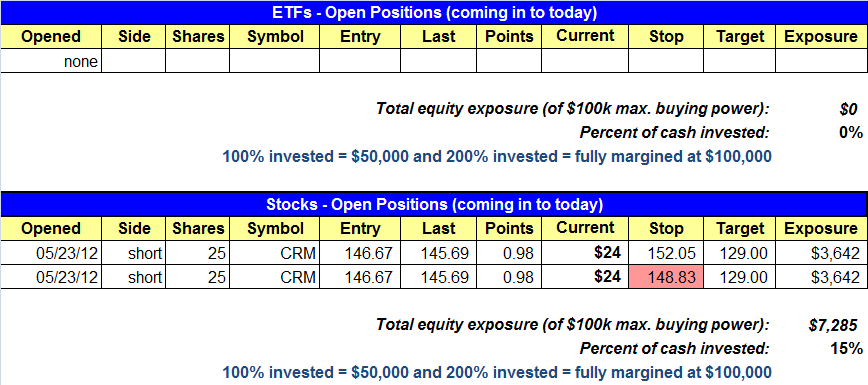 ETFs - Open Positions (coming in to today)

| Opened | Side | Shares | Symbol | Entry | Last | Points | Current | Stop | Target | Exposure |
|---|---|---|---|---|---|---|---|---|---|---|
| none | | | | | | | | | | |

Total equity exposure (of \$100k max. buying power): \$0
Percent of cash invested: 0%
100% invested = \$50,000 and 200% invested = fully margined at \$100,000

Stocks - Open Positions (coming in to today)

| Opened | Side | Shares | Symbol | Entry | Last | Points | Current | Stop | Target | Exposure |
|---|---|---|---|---|---|---|---|---|---|---|
| 05/23/12 | short | 25 | CRM | 146.67 | 145.69 | 0.98 | \$24 | 152.05 | 129.00 | \$3,642 |
| 05/23/12 | short | 25 | CRM | 146.67 | 145.69 | 0.98 | \$24 | 148.83 | 129.00 | \$3,642 |

Total equity exposure (of \$100k max. buying power): \$7,285
Percent of cash invested: 15%
100% invested = \$50,000 and 200% invested = fully margined at \$100,000